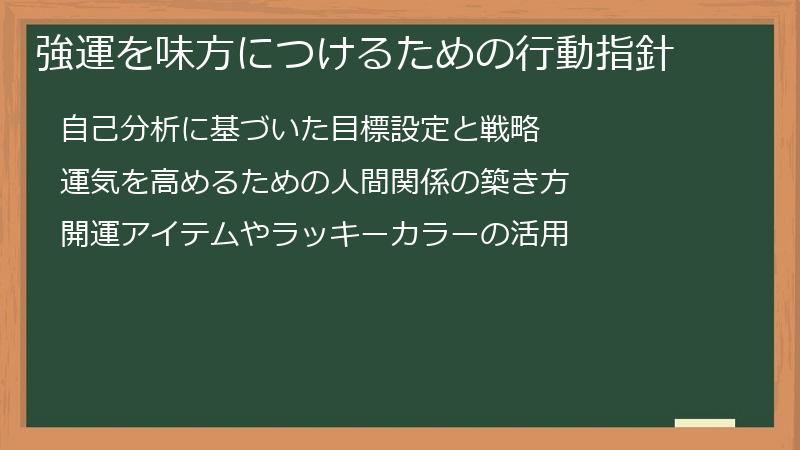 強運を味方につけるための行動指針

自己分析に基づいた目標設定と戦略

運気を高めるための人間関係の築き方

開運アイテムやラッキーカラーの活用